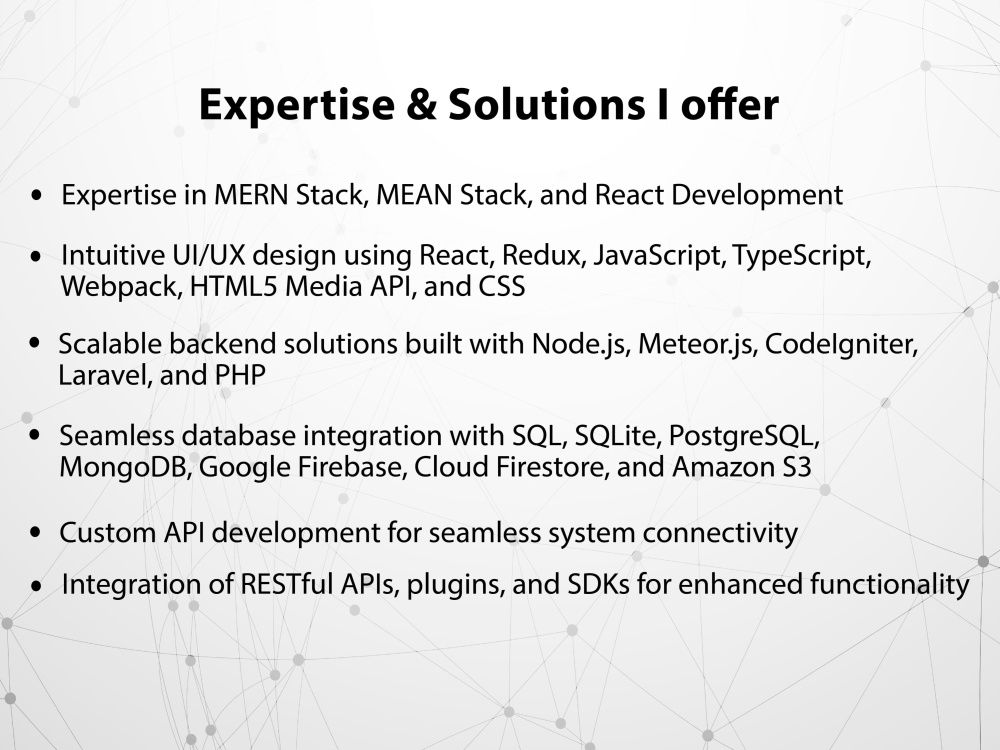 Expertise & Solutions I offer

• Expertise in MERN Stack, MEAN Stack, and React Development

• Intuitive UI/UX design using React, Redux, JavaScript, TypeScript, Webpack, HTML5 Media API, and CSS

• Scalable backend solutions built with Node.js, Meteor.js, CodeIgniter, Laravel, and PHP

• Seamless database integration with SQL, SQLite, PostgreSQL, MongoDB, Google Firebase, Cloud Firestore, and Amazon S3

• Custom API development for seamless system connectivity

• Integration of RESTful APIs, plugins, and SDKs for enhanced functionality